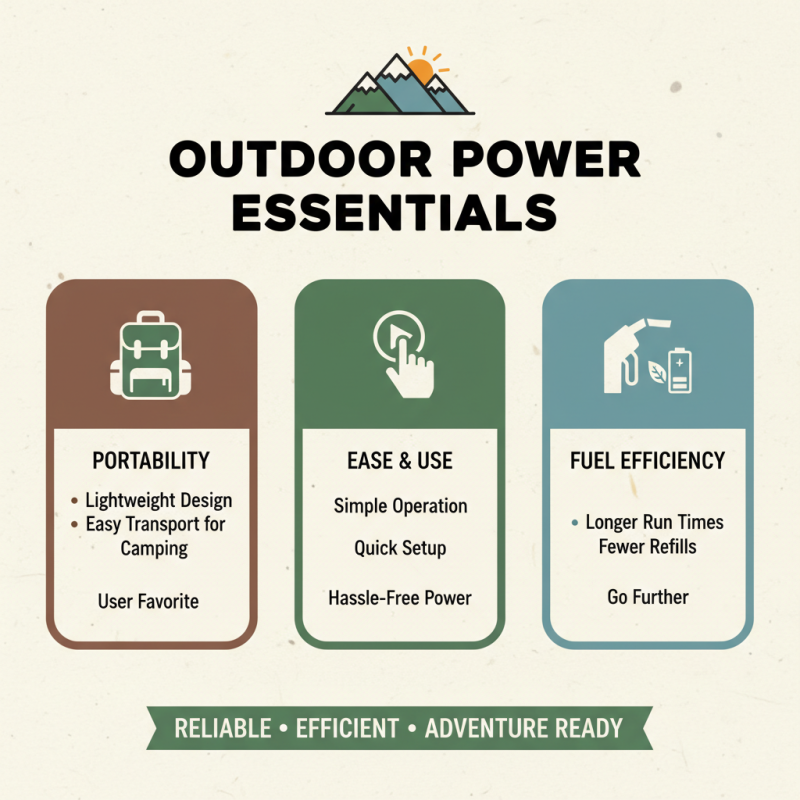 OUTDOOR POWER ESSENTIALS

PORTABILITY

• Lightweight Design
• Easy Transport for Camping

User Favorite

EASE & USE

Simple Operation

Quick Setup

Hassle-Free Power

FUEL EFFICIENCY

• Longer Run Times
Fewer Refills

Go Further

RELIABLE • EFFICIENT • ADVENTURE READY